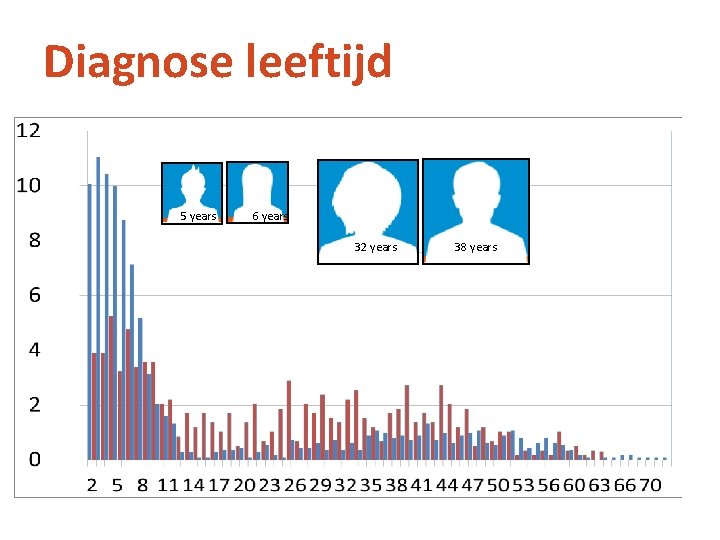 Diagnose leeftijd

12
10
8
6
4
2
0

5 years
6 years
32 years
38 years

2 5 8 11 14 17 20 23 26 29 32 35 38 41 44 47 50 53 56 60 63 66 70